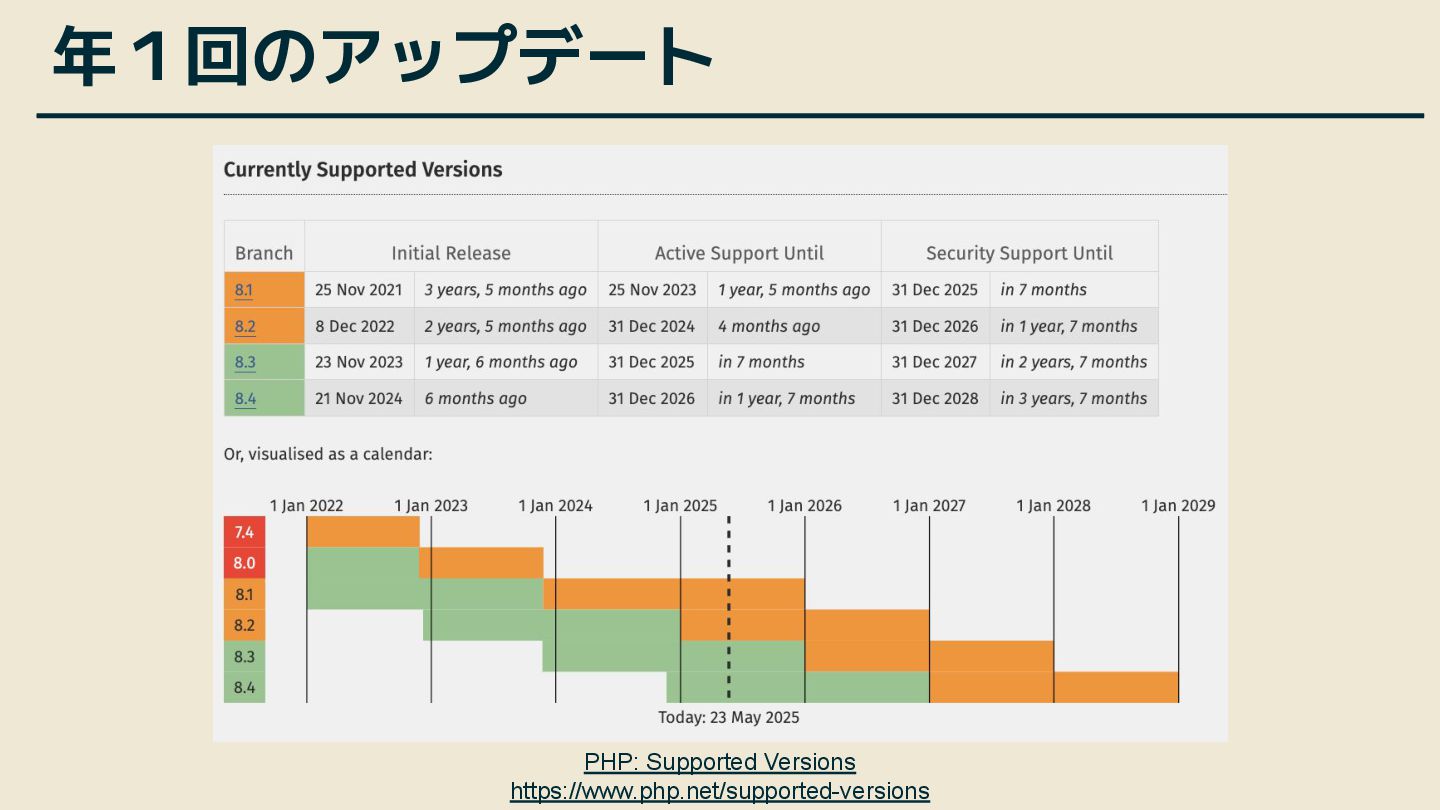 年１回のアップデート

Currently Supported Versions

| Branch | Initial Release | | Active Support Until | | Security Support Until | |
|---|---|---|---|---|---|---|
| 8.1 | 25 Nov 2021 | 3 years, 5 months ago | 25 Nov 2023 | 1 year, 5 months ago | 31 Dec 2025 | in 7 months |
| 8.2 | 8 Dec 2022 | 2 years, 5 months ago | 31 Dec 2024 | 4 months ago | 31 Dec 2026 | in 1 year, 7 months |
| 8.3 | 23 Nov 2023 | 1 year, 6 months ago | 31 Dec 2025 | in 7 months | 31 Dec 2027 | in 2 years, 7 months |
| 8.4 | 21 Nov 2024 | 6 months ago | 31 Dec 2026 | in 1 year, 7 months | 31 Dec 2028 | in 3 years, 7 months |

Or, visualised as a calendar:

1 Jan 2022 1 Jan 2023 1 Jan 2024 1 Jan 2025 1 Jan 2026 1 Jan 2027 1 Jan 2028 1 Jan 2029

7.4
8.0
8.1
8.2
8.3
8.4

Today: 23 May 2025

PHP: Supported Versions
https://www.php.net/supported-versions